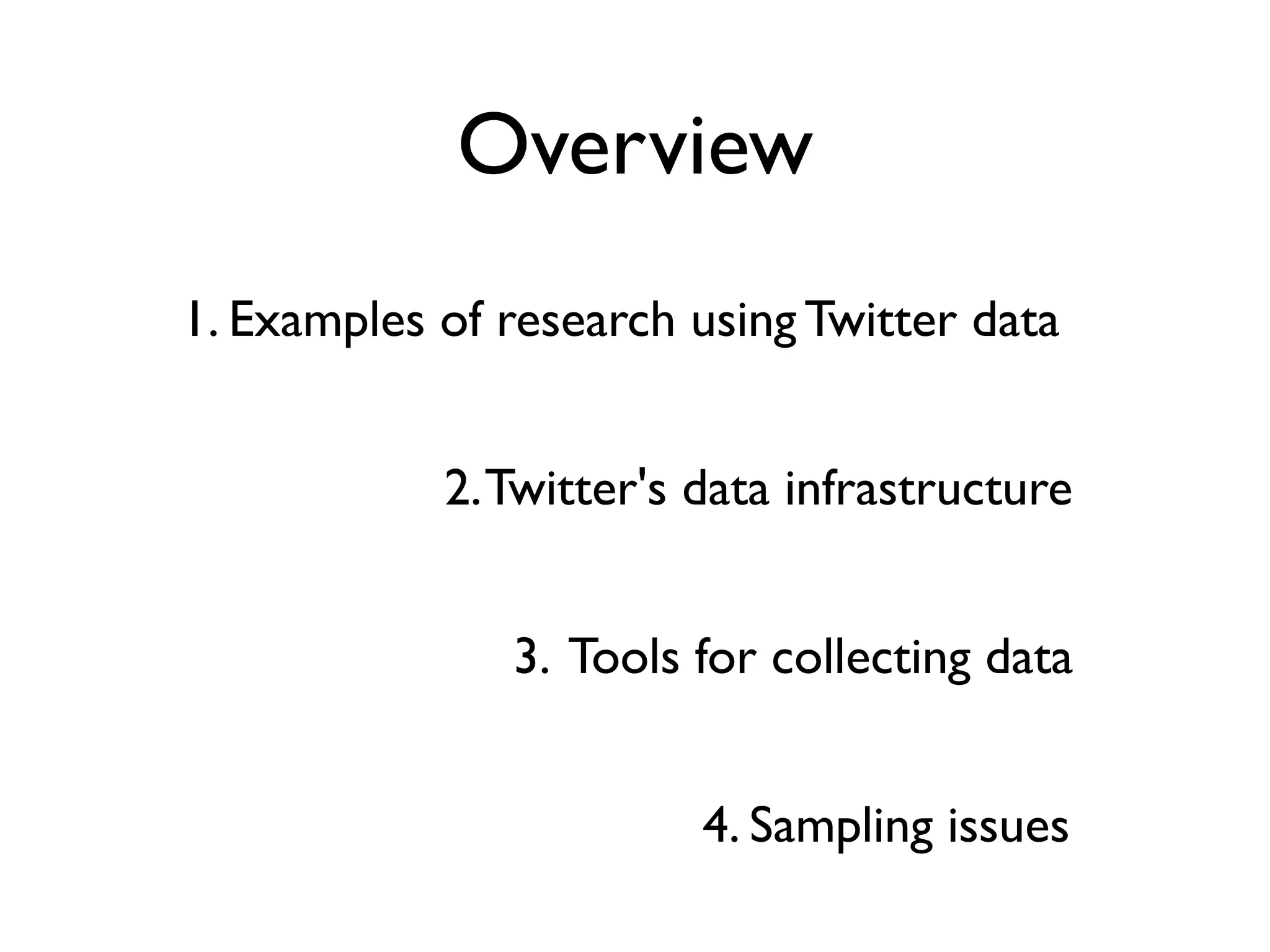 Overview

1. Examples of research using Twitter data

2. Twitter's data infrastructure

3. Tools for collecting data

4. Sampling issues